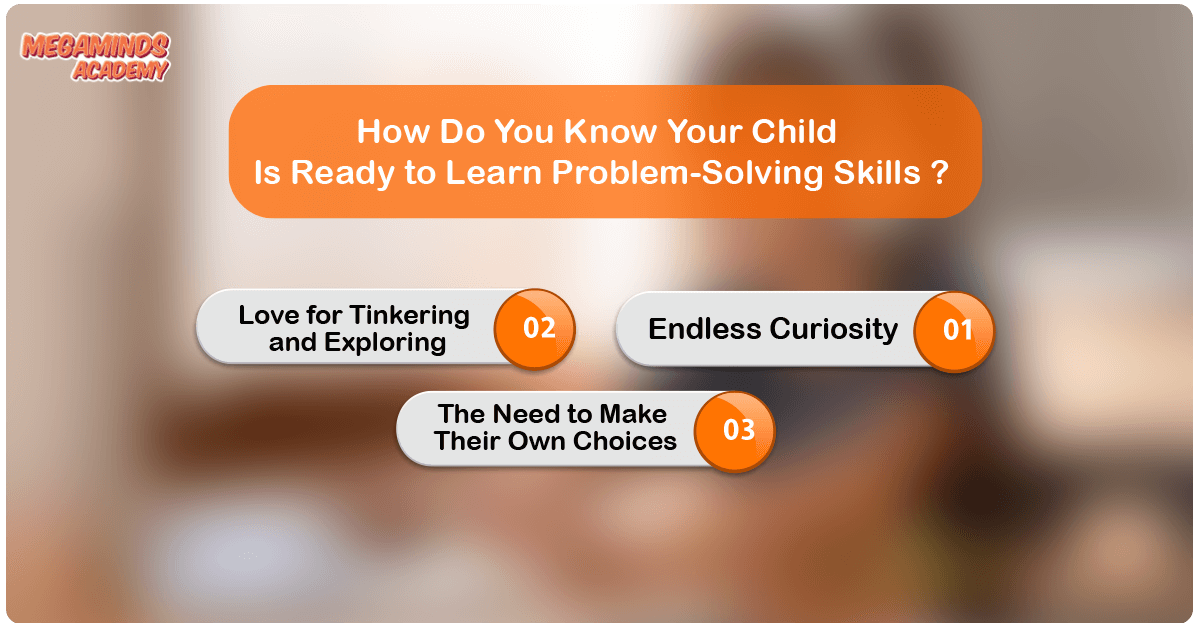 MEGAMINDS ACADEMY

How Do You Know Your Child Is Ready to Learn Problem-Solving Skills ?

Love for Tinkering and Exploring 02

Endless Curiosity 01

The Need to Make Their Own Choices 03